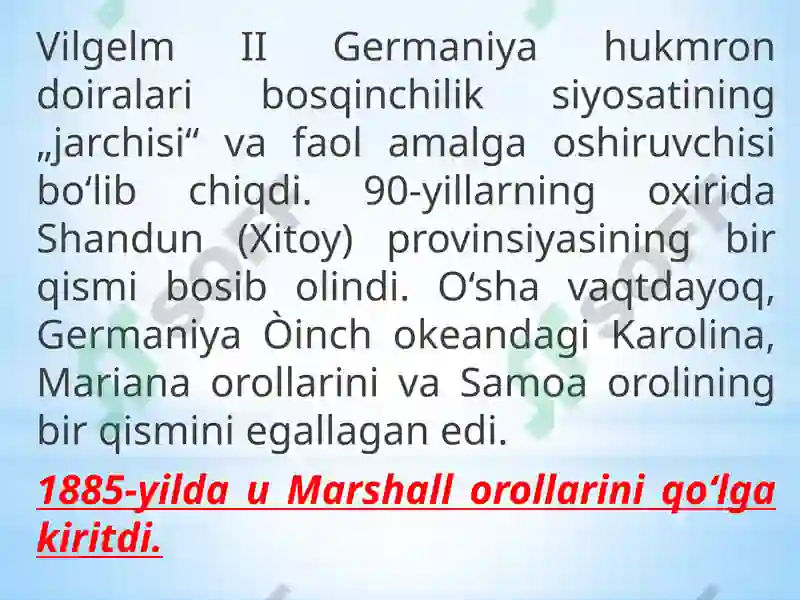 Vilgelm II Germaniya hukmron doiralari bosqinchilik siyosatining „jarchisi“ va faol amalga oshiruvchisi bo‘lib chiqdi. 90-yillarning oxirida Shandun (Xitoy) provinsiyasining bir qismi bosib olindi. O‘sha vaqtdayoq, Germaniya Òinch okeandagi Karolina, Mariana orollarini va Samoa orolining bir qismini egallagan edi.

1885-yilda u Marshall orollarini qo‘lga kiritdi.